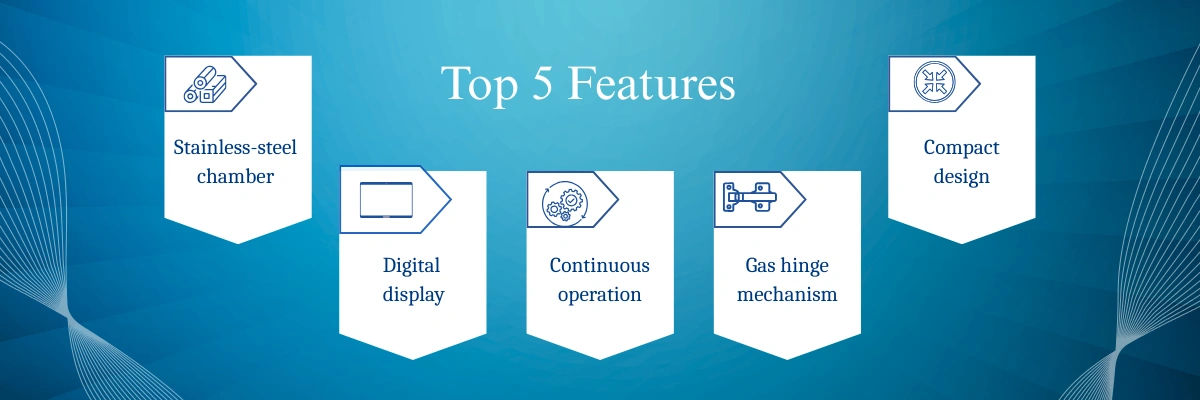 Top 5 Features

Stainless-steel chamber

Digital display

Continuous operation

Gas hinge mechanism

Compact design